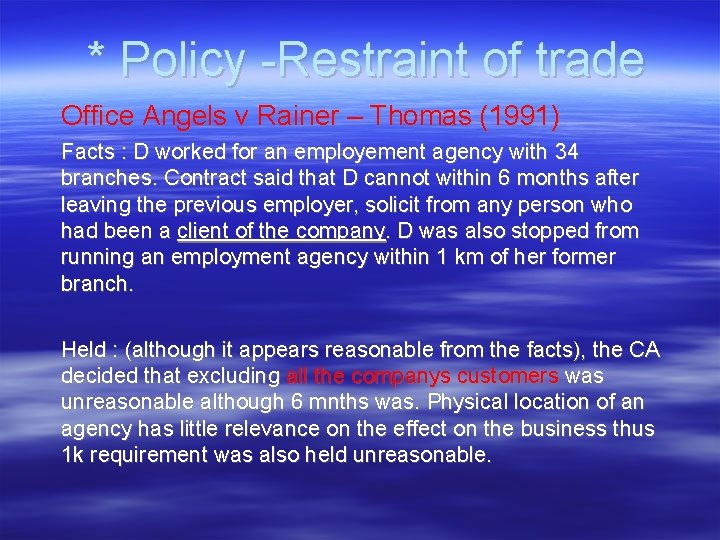 * Policy -Restraint of trade

Office Angels v Rainer – Thomas (1991)

Facts : D worked for an employement agency with 34 branches. Contract said that D cannot within 6 months after leaving the previous employer, solicit from any person who had been a client of the company. D was also stopped from running an employment agency within 1 km of her former branch.

Held : (although it appears reasonable from the facts), the CA decided that excluding all the companys customers was unreasonable although 6 mnths was. Physical location of an agency has little relevance on the effect on the business thus 1k requirement was also held unreasonable.